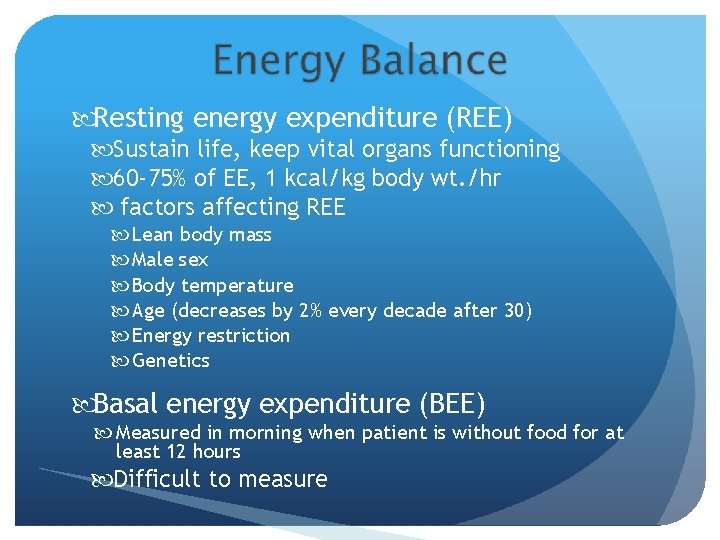 Energy Balance

Resting energy expenditure (REE)
Sustain life, keep vital organs functioning
60-75% of EE, 1 kcal/kg body wt./hr
factors affecting REE
Lean body mass
Male sex
Body temperature
Age (decreases by 2% every decade after 30)
Energy restriction
Genetics

Basal energy expenditure (BEE)
Measured in morning when patient is without food for at least 12 hours
Difficult to measure